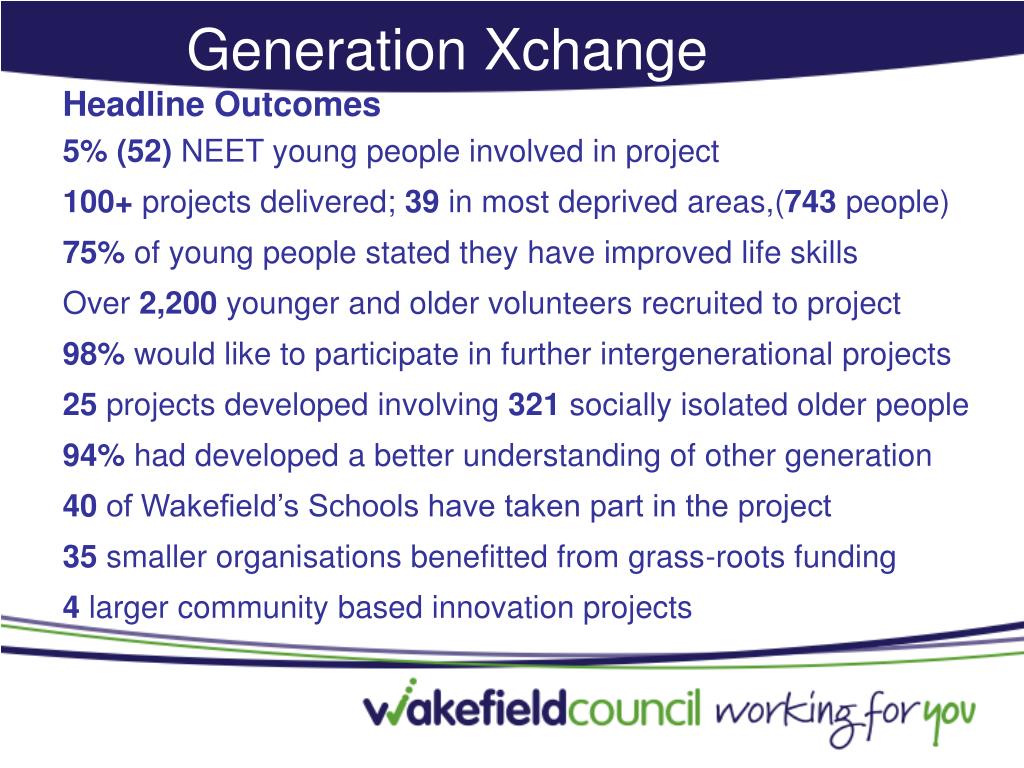 Generation Xchange

Headline Outcomes

5% (52) NEET young people involved in project

100+ projects delivered; 39 in most deprived areas,(743 people)

75% of young people stated they have improved life skills

Over 2,200 younger and older volunteers recruited to project

98% would like to participate in further intergenerational projects

25 projects developed involving 321 socially isolated older people

94% had developed a better understanding of other generation

40 of Wakefield's Schools have taken part in the project

35 smaller organisations benefitted from grass-roots funding

4 larger community based innovation projects

wakefieldcouncil working for you